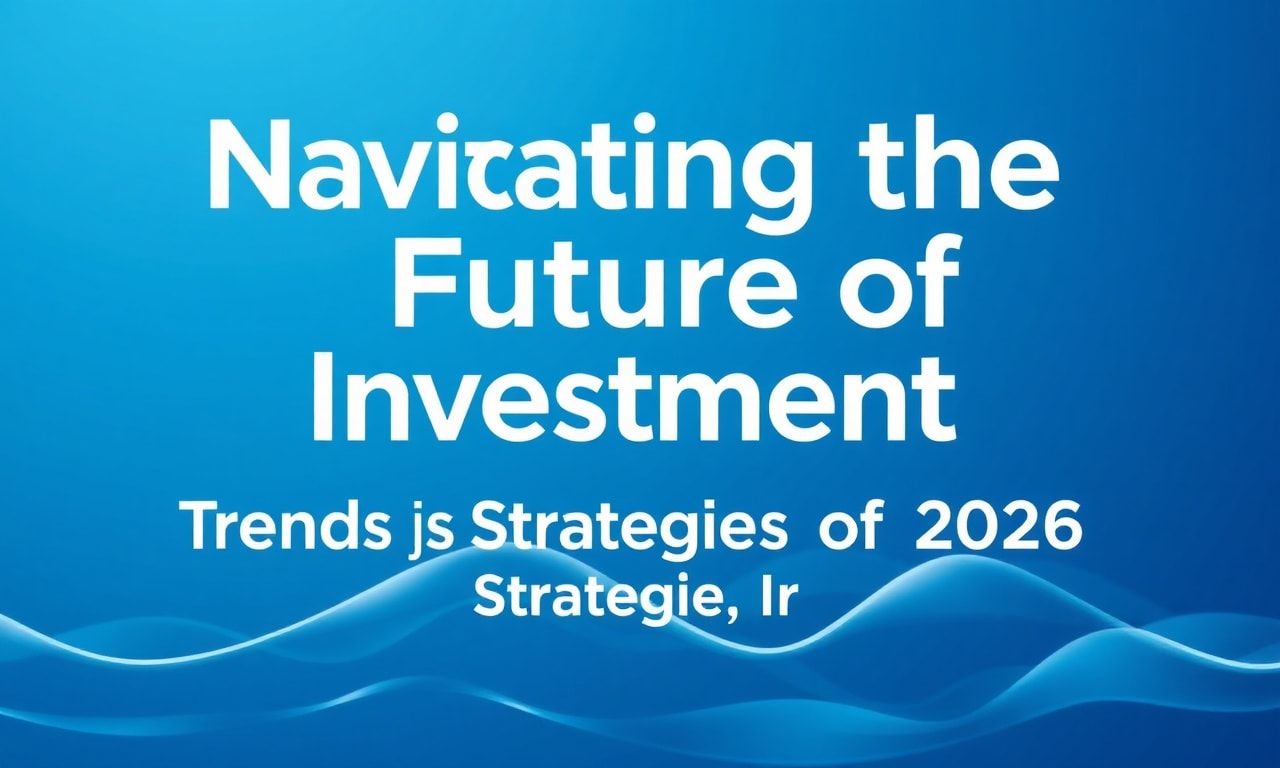 Navicating the Future of Investment

Trends js Strategies of 2026
Strategie, Ir